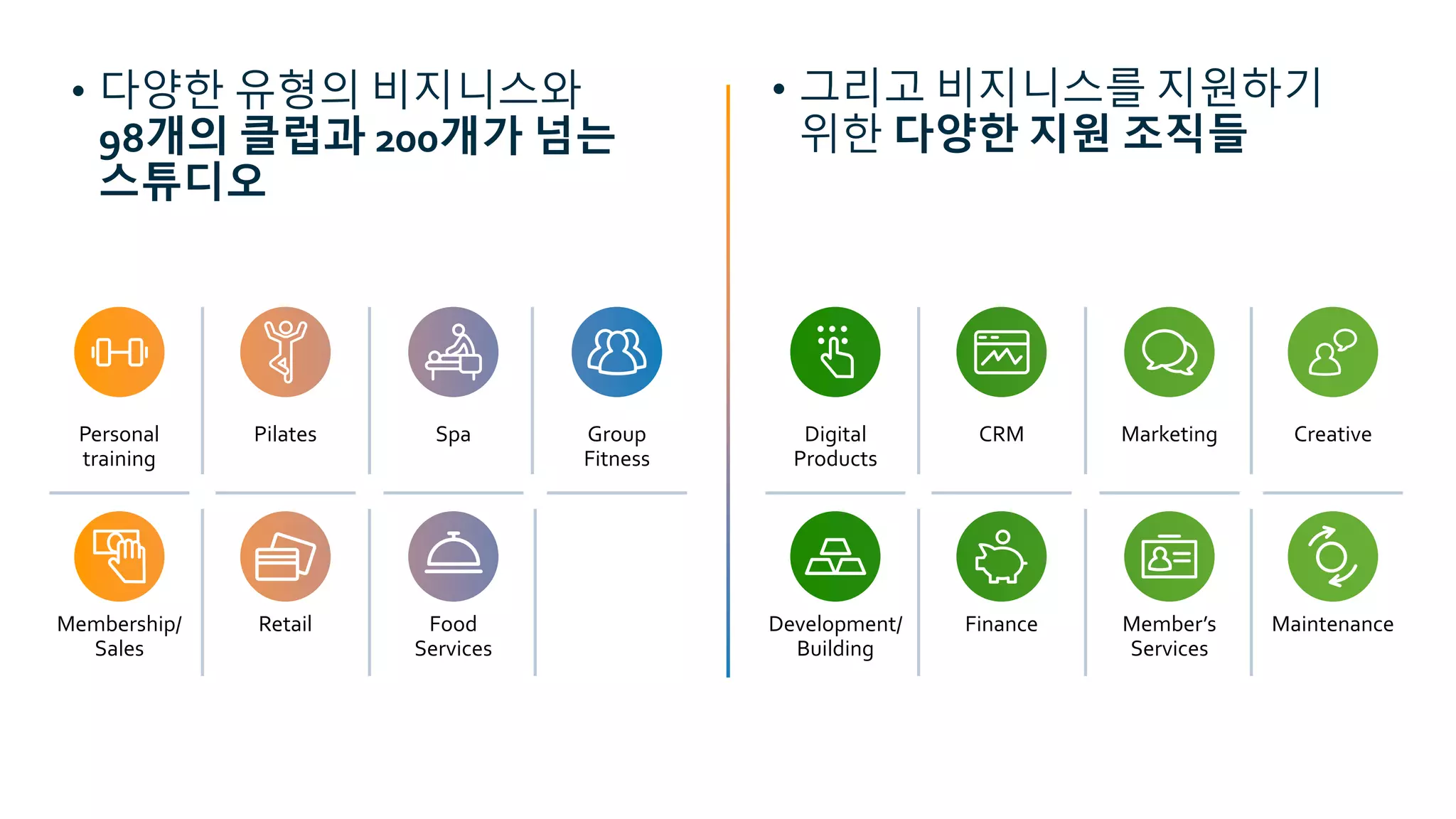 • 다양한 유형의 비지니스와 98개의 클럽과 200개가 넘는 스튜디오

Personal training

Pilates

Spa

Group Fitness

Membership/ Sales

Retail

Food Services

• 그리고 비지니스를 지원하기 위한 다양한 지원 조직들

Digital Products

CRM

Marketing

Creative

Development/ Building

Finance

Member's Services

Maintenance